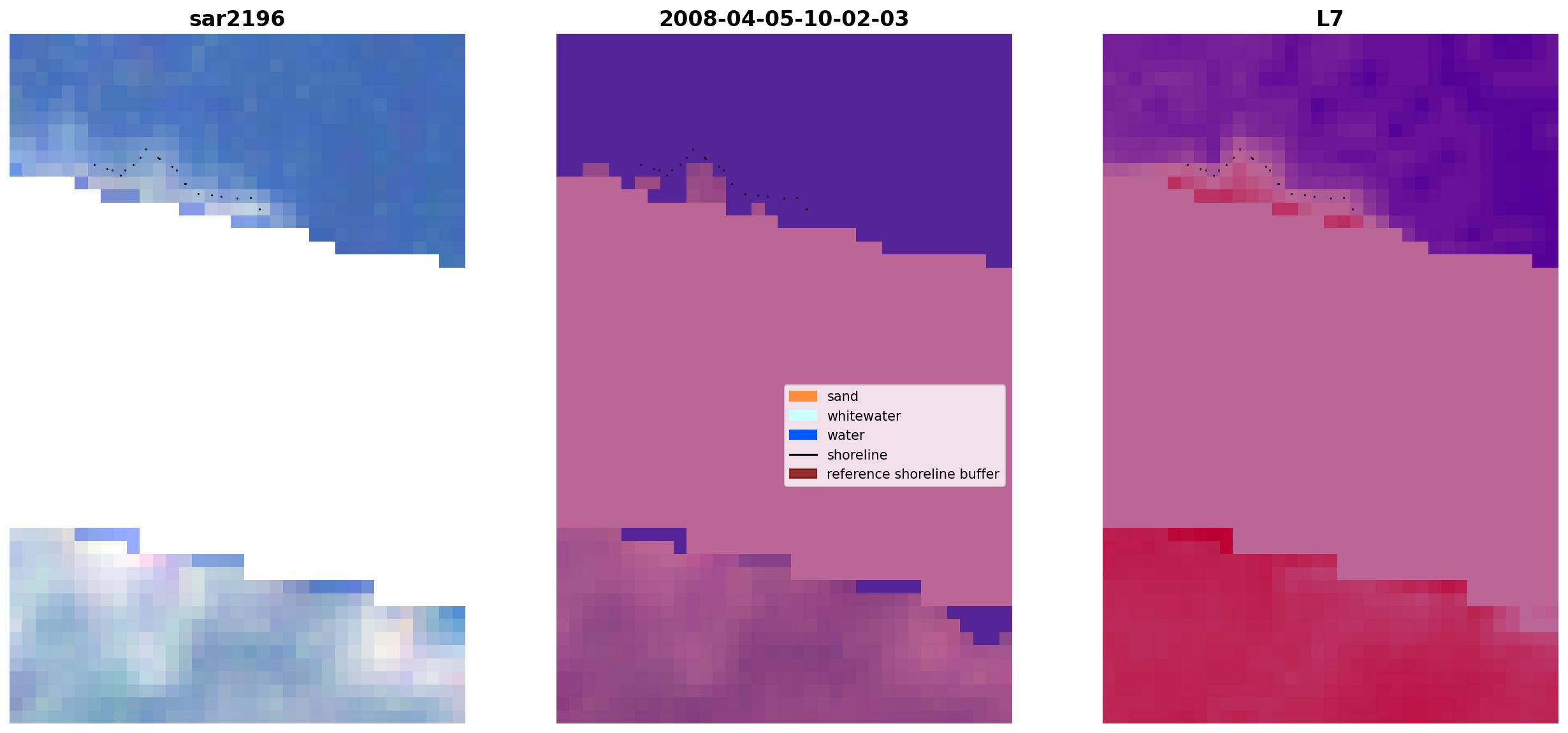 sar2196

2008-04-05-10-02-03

sand
whitewater
water
shoreline
reference shoreline buffer

L7